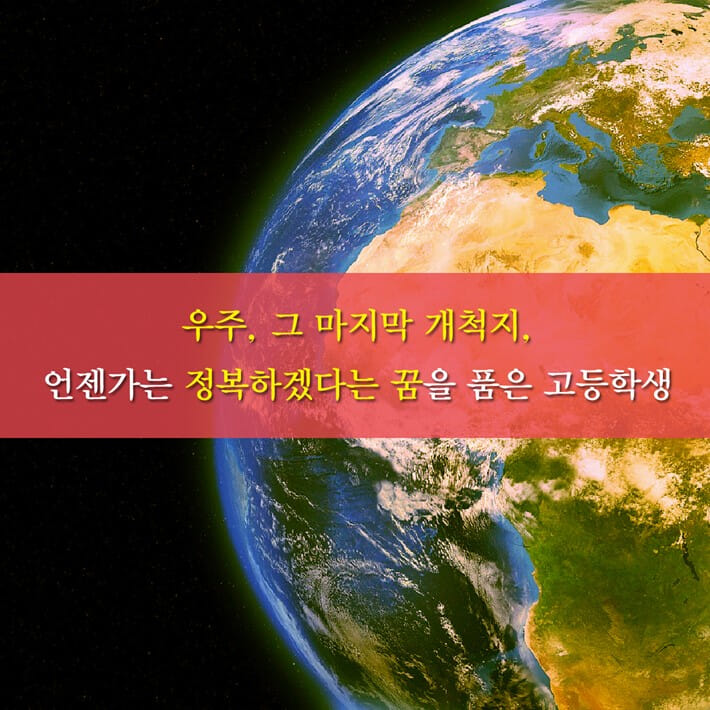 우주, 그 마지막 개척지,
언젠가는 정복하겠다는 꿈을 품은 고등학생